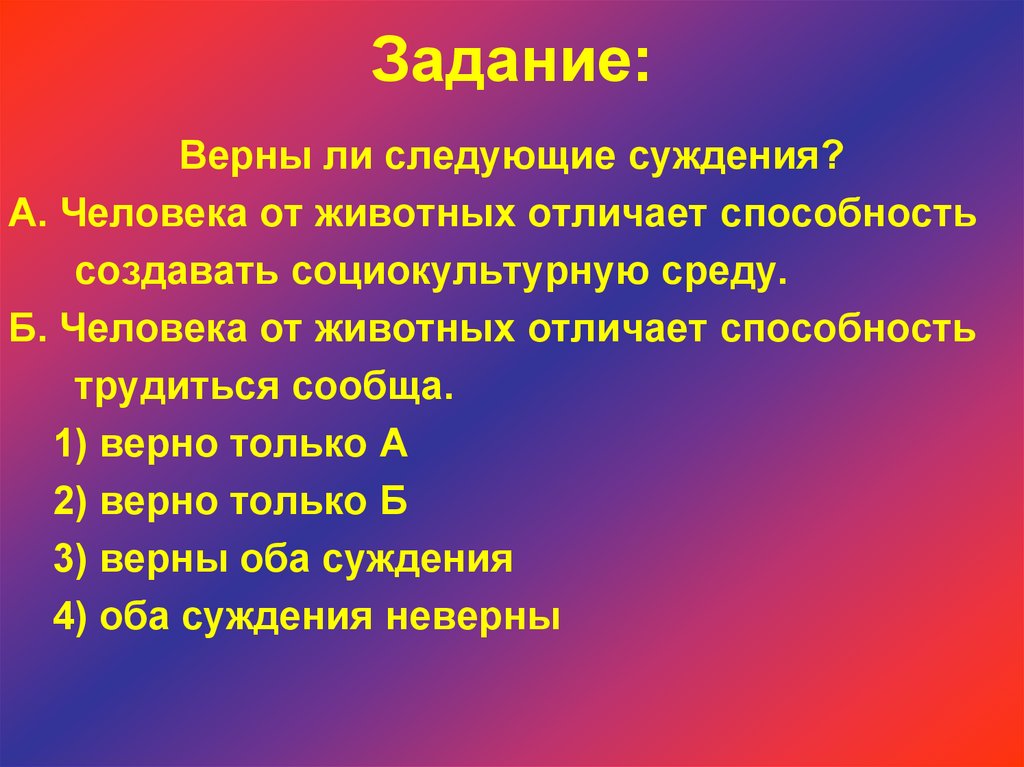 Задание:

Верны ли следующие суждения?

А. Человека от животных отличает способность создавать социокультурную среду.

Б. Человека от животных отличает способность трудиться сообща.

1) верно только А

2) верно только Б

3) верны оба суждения

4) оба суждения неверны